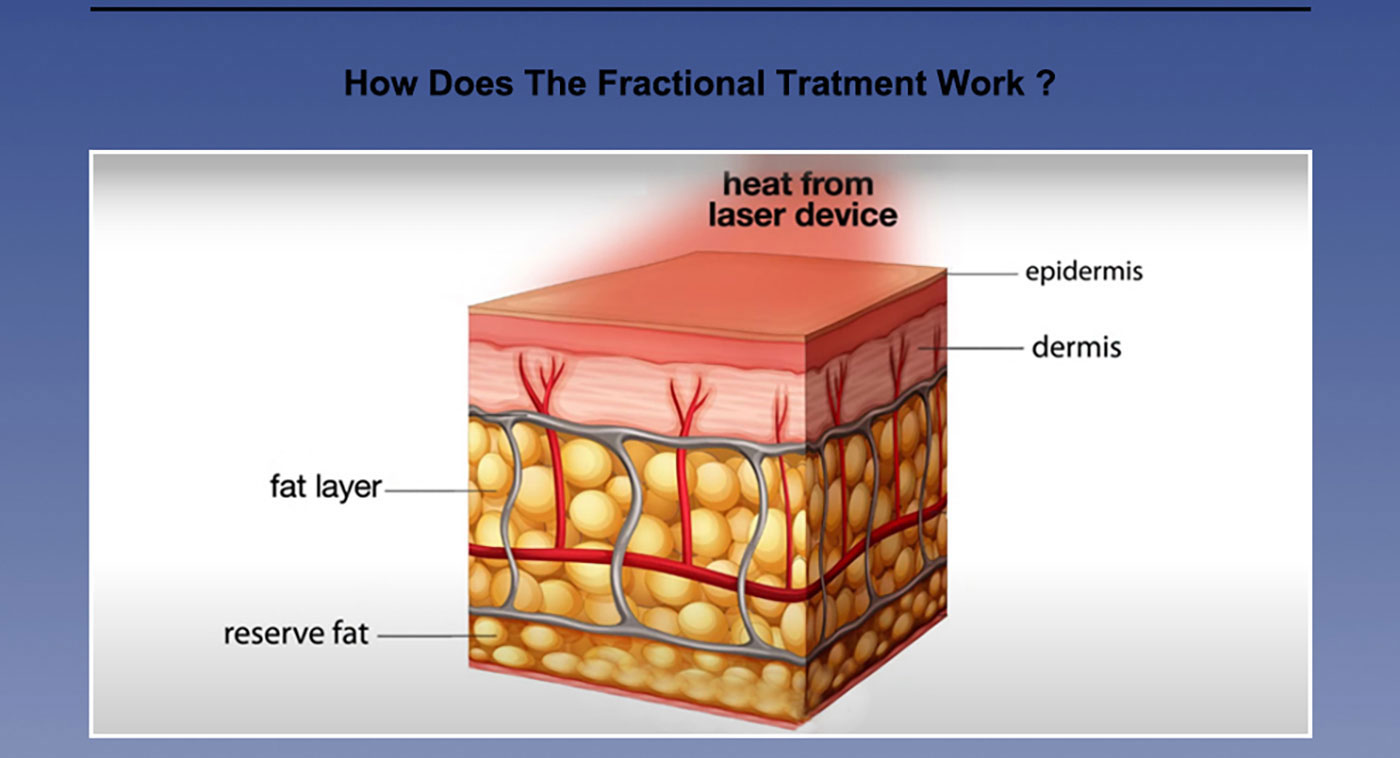 How Does The Fractional Tratment Work ?

heat from laser device

epidermis

dermis

fat layer

reserve fat